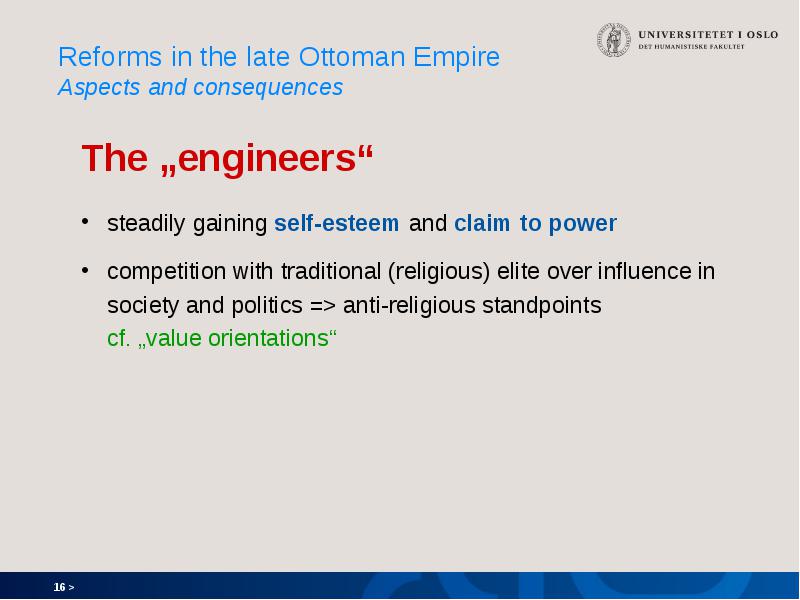 UNIVERSITETET I OSLO
DET HUMANISTISKE FAKULTET

Reforms in the late Ottoman Empire
Aspects and consequences

The „engineers“

• steadily gaining self-esteem and claim to power

• competition with traditional (religious) elite over influence in society and politics => anti-religious standpoints
cf. „value orientations“

16 >